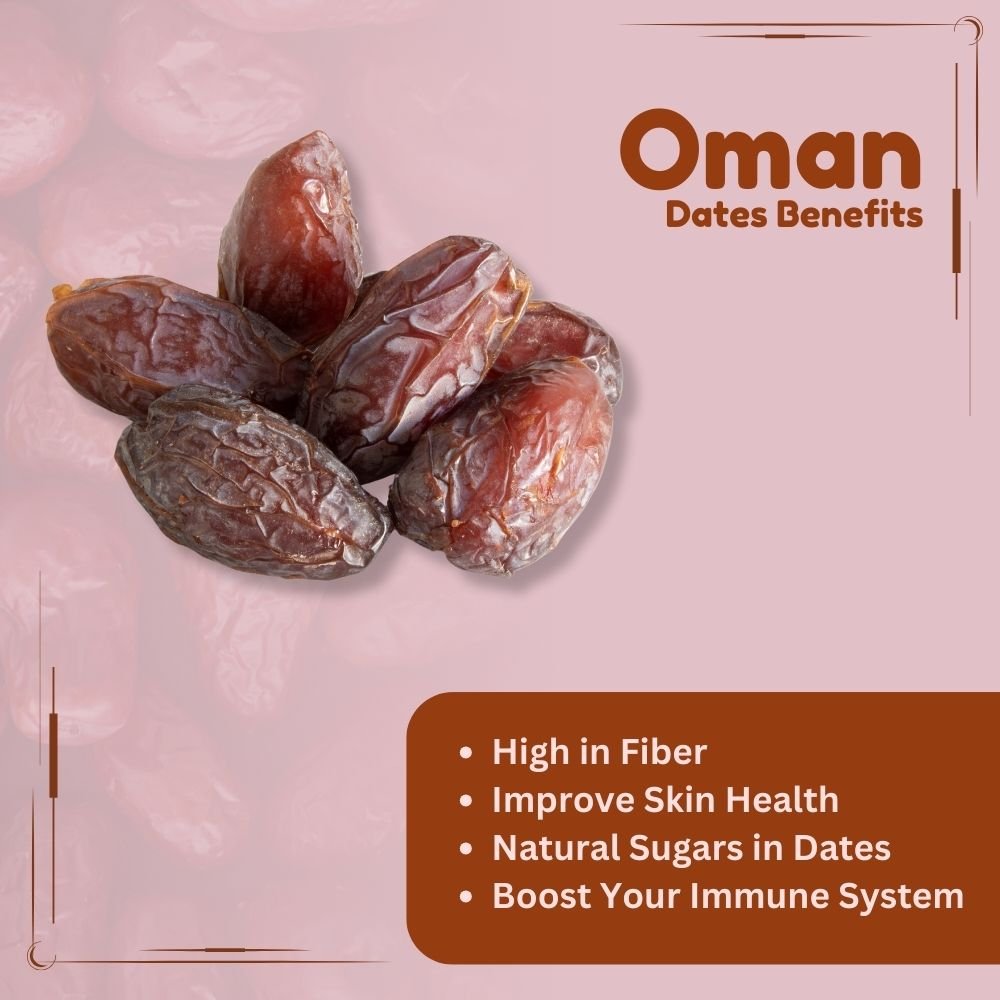 Oman
Dates Benefits

• High in Fiber
• Improve Skin Health
• Natural Sugars in Dates
• Boost Your Immune System